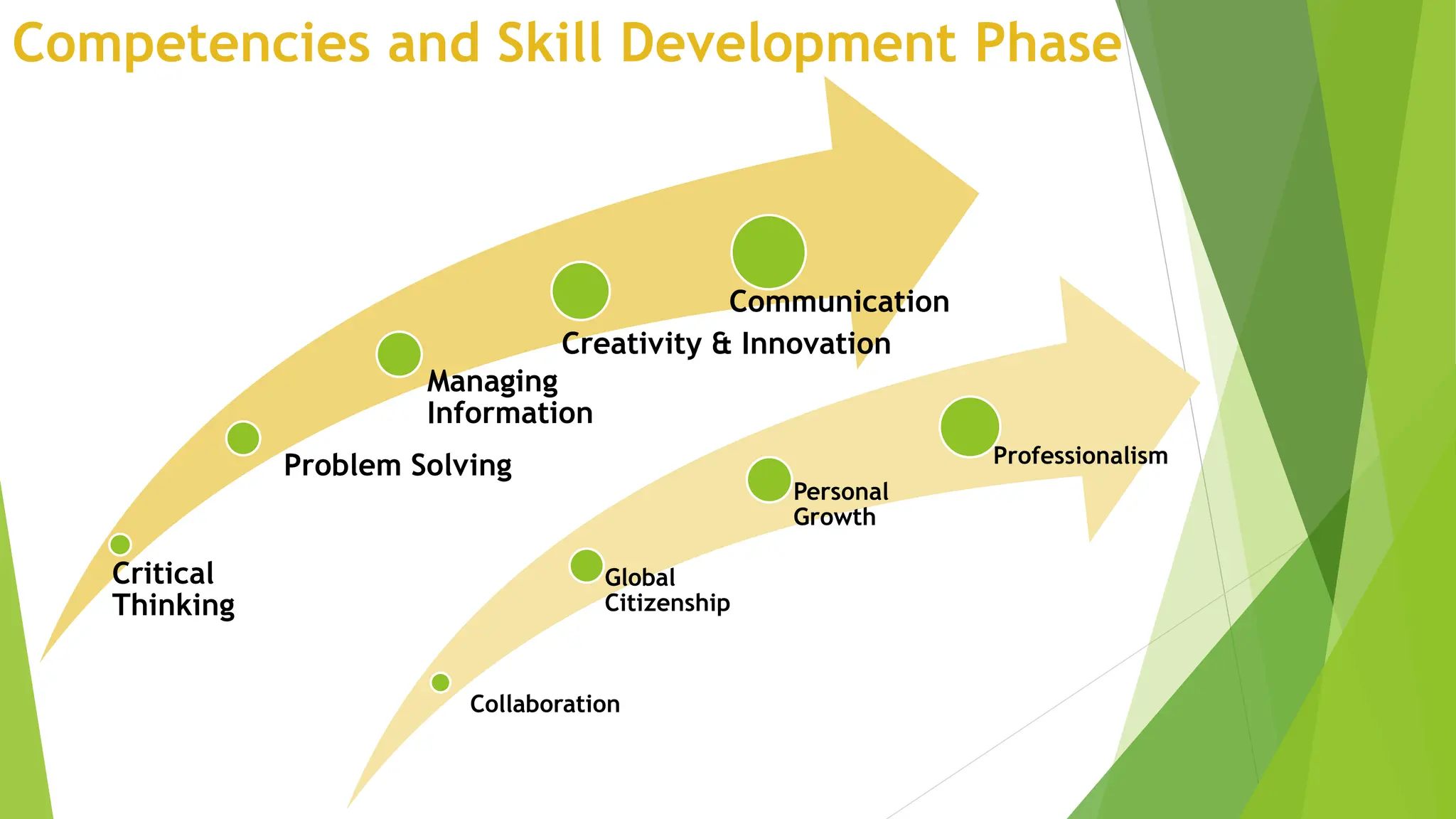 Competencies and Skill Development Phase

Critical Thinking

Problem Solving

Managing Information

Creativity & Innovation

Communication

Collaboration

Global Citizenship

Personal Growth

Professionalism